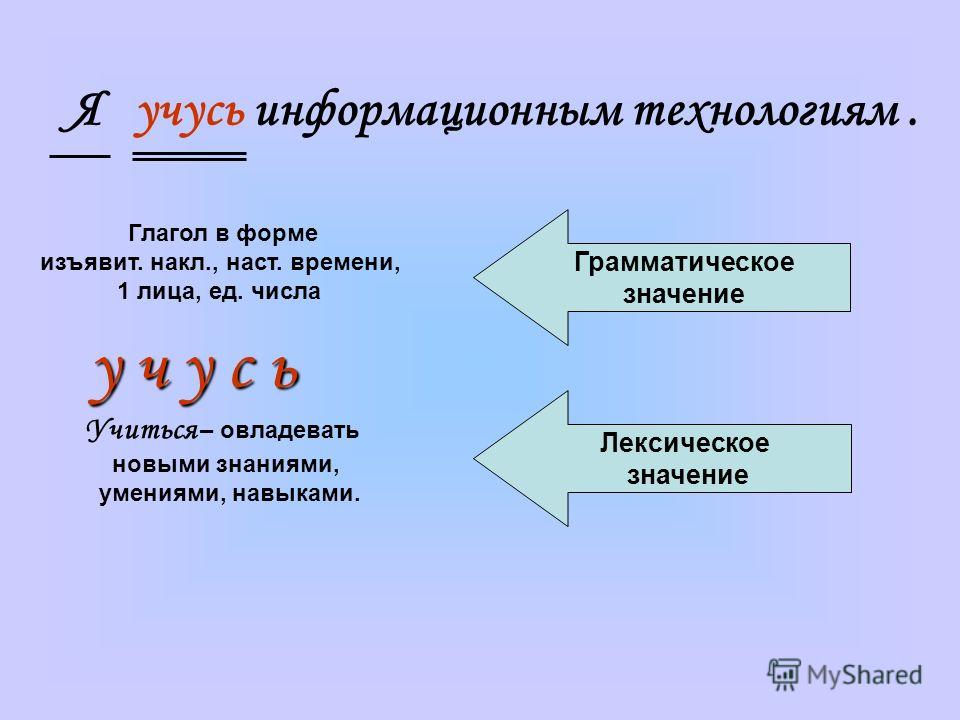 Я учусь информационным технологиям .

Глагол в форме изъявит. накл., наст. времени, 1 лица, ед. числа

Грамматическое значение

у ч у с ь

Учиться– овладевать новыми знаниями, умениями, навыками.

Лексическое значение

MyShared